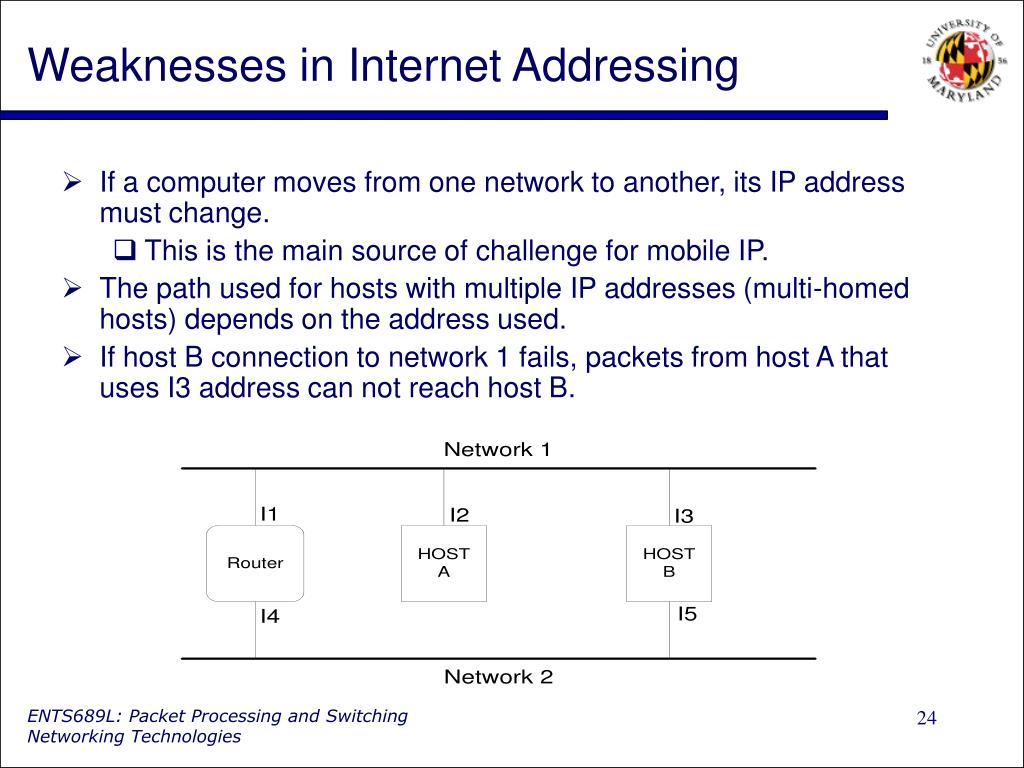 Weaknesses in Internet Addressing

UNIVERSITY OF MARYLAND 18 56

➢ If a computer moves from one network to another, its IP address must change.

❑ This is the main source of challenge for mobile IP.

➢ The path used for hosts with multiple IP addresses (multi-homed hosts) depends on the address used.

➢ If host B connection to network 1 fails, packets from host A that uses I3 address can not reach host B.

Network 1

I1

I2

I3

Router

HOST A

HOST B

I4

I5

Network 2

ENTS689L: Packet Processing and Switching Networking Technologies

24